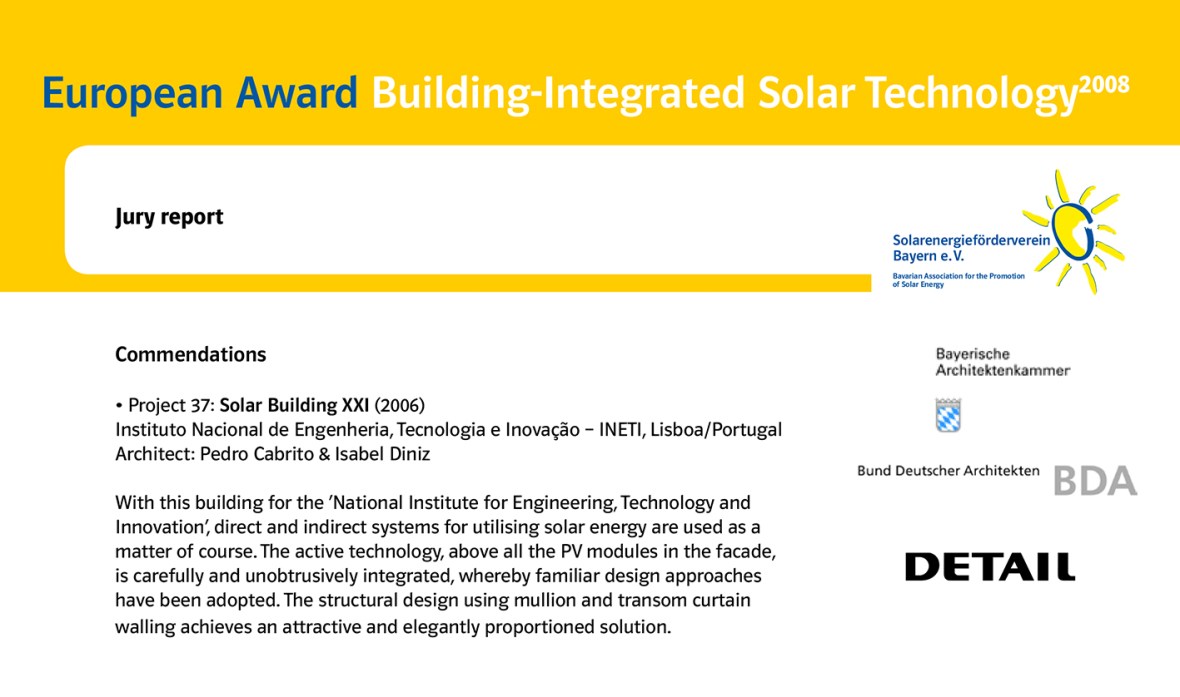 European Award Building-Integrated Solar Technology$^{2008}$

Jury report

Solarenergieförderverein Bayern e.V.
Bavarian Association for the Promotion of Solar Energy

Commendations

• Project 37: Solar Building XXI (2006)
Instituto Nacional de Engenheria, Tecnologia e Inovação – INETI, Lisboa/Portugal
Architect: Pedro Cabrito & Isabel Diniz

With this building for the 'National Institute for Engineering, Technology and Innovation', direct and indirect systems for utilising solar energy are used as a matter of course. The active technology, above all the PV modules in the facade, is carefully and unobtrusively integrated, whereby familiar design approaches have been adopted. The structural design using mullion and transom curtain walling achieves an attractive and elegantly proportioned solution.

Bayerische Architektenkammer

Bund Deutscher Architekten BDA

DETAIL